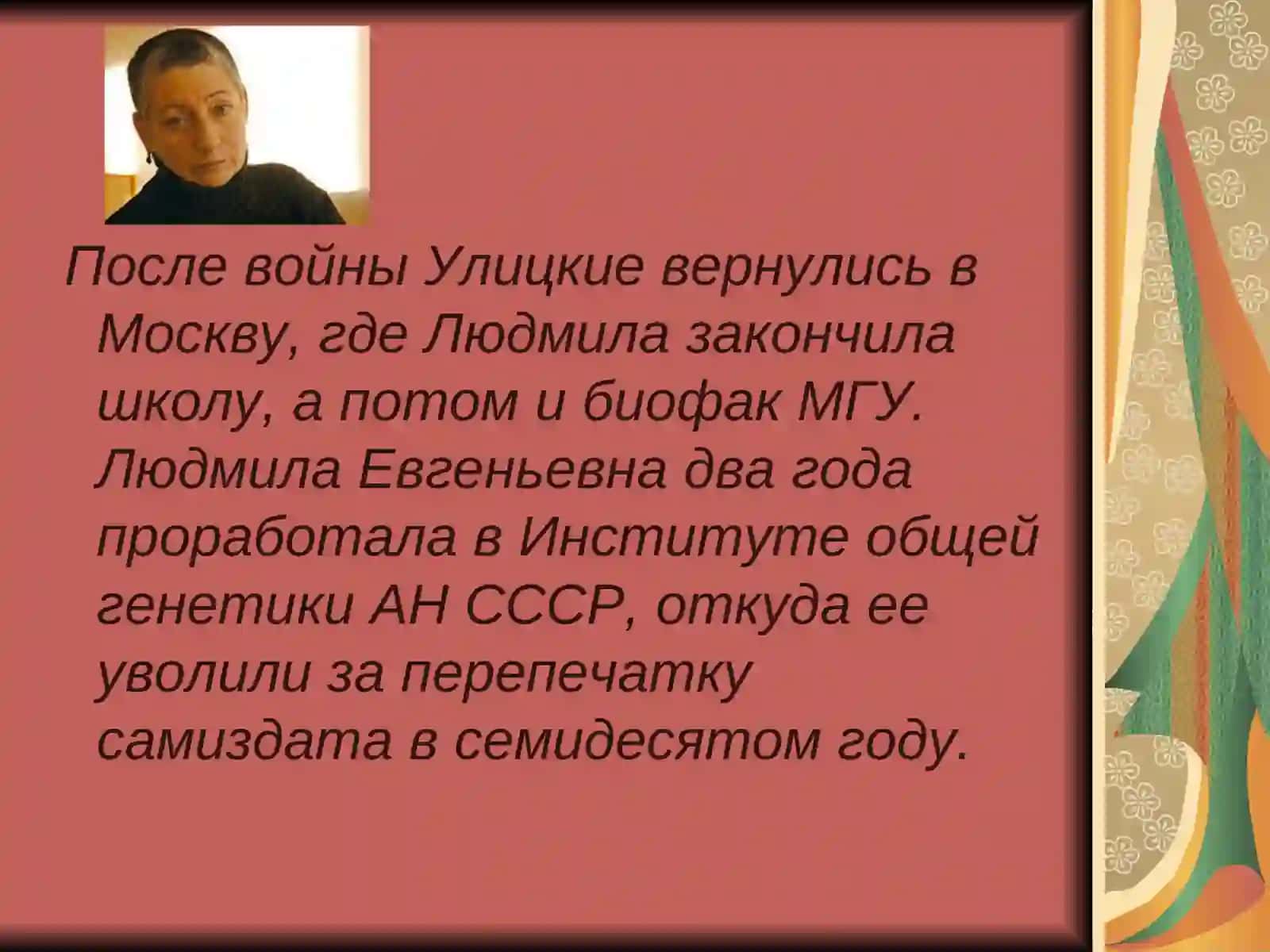 После войны Улицкие вернулись в Москву, где Людмила закончила школу, а потом и биофак МГУ. Людмила Евгеньевна два года проработала в Институте общей генетики АН СССР, откуда ее уволили за перепечатку самиздата в семидесятом году.